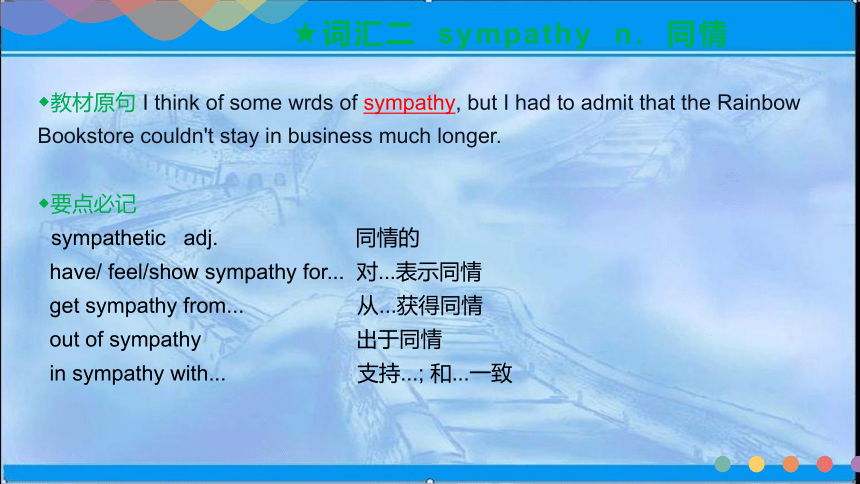 ★词汇二 sympathy n. 同情

◆教材原句 I think of some wrds of sympathy, but I had to admit that the Rainbow Bookstore couldn't stay in business much longer.

◆要点必记

| | |
|---|---|
| sympathetic adj. | 同情的 |
| have/ feel/show sympathy for... | 对...表示同情 |
| get sympathy from... | 从...获得同情 |
| out of sympathy | 出于同情 |
| in sympathy with... | 支持...; 和...一致 |